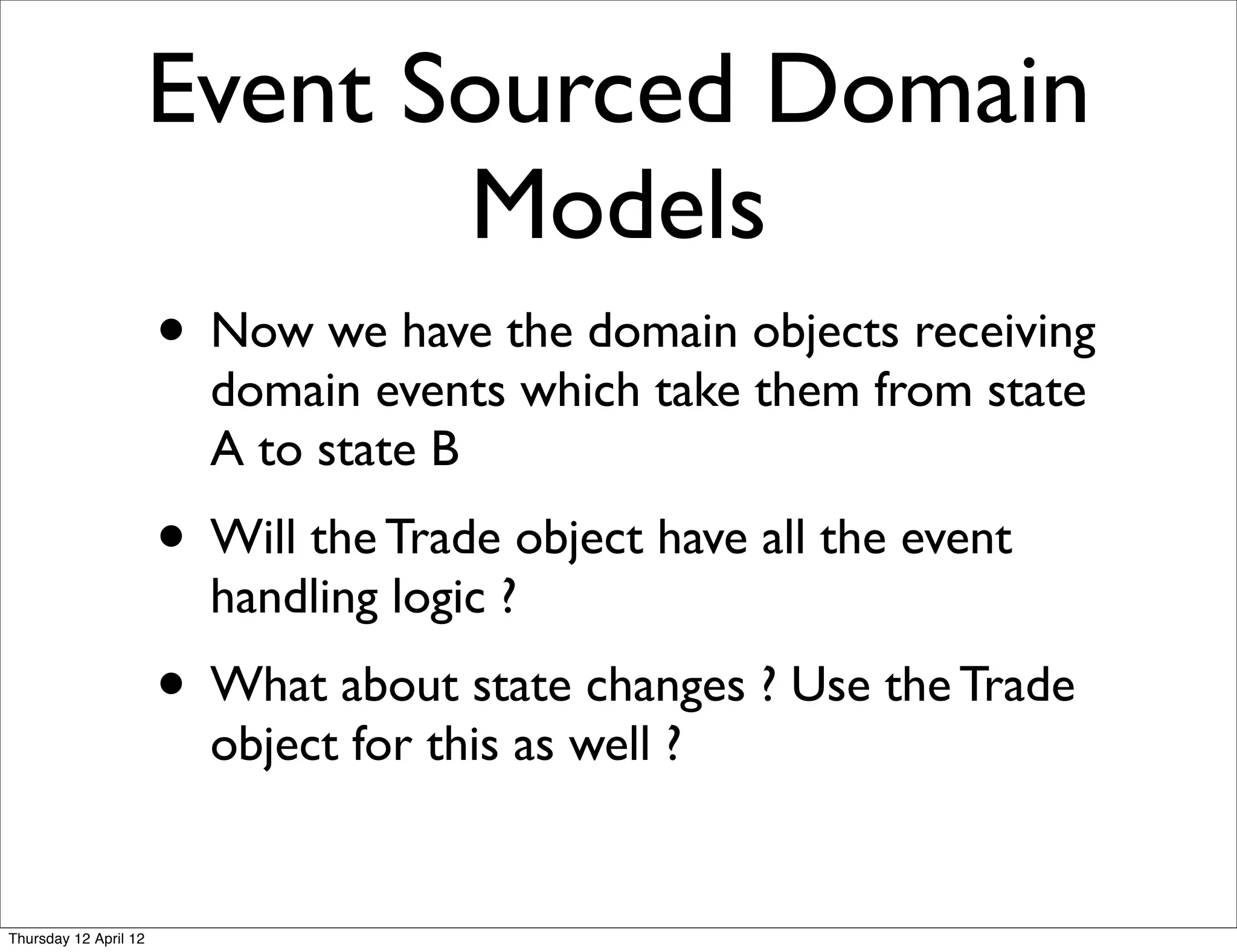 Event Sourced Domain Models

• Now we have the domain objects receiving domain events which take them from state A to state B

• Will the Trade object have all the event handling logic ?

• What about state changes ? Use the Trade object for this as well ?

Thursday 12 April 12